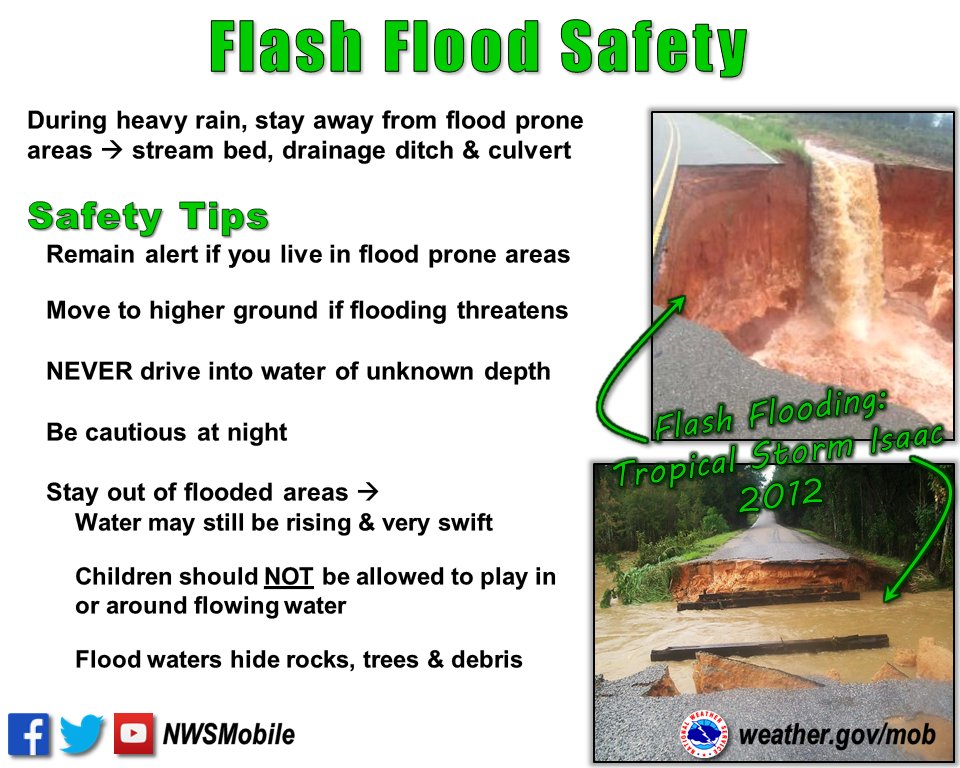 Flash Flood Safety

During heavy rain, stay away from flood prone areas → stream bed, drainage ditch & culvert

Safety Tips

Remain alert if you live in flood prone areas

Move to higher ground if flooding threatens

NEVER drive into water of unknown depth

Be cautious at night

Stay out of flooded areas →

Water may still be rising & very swift

Children should NOT be allowed to play in or around flowing water

Flood waters hide rocks, trees & debris

Flash Flooding: Tropical Storm Isaac 2012

NWSMobile

NATIONAL WEATHER SERVICE

weather.gov/mob